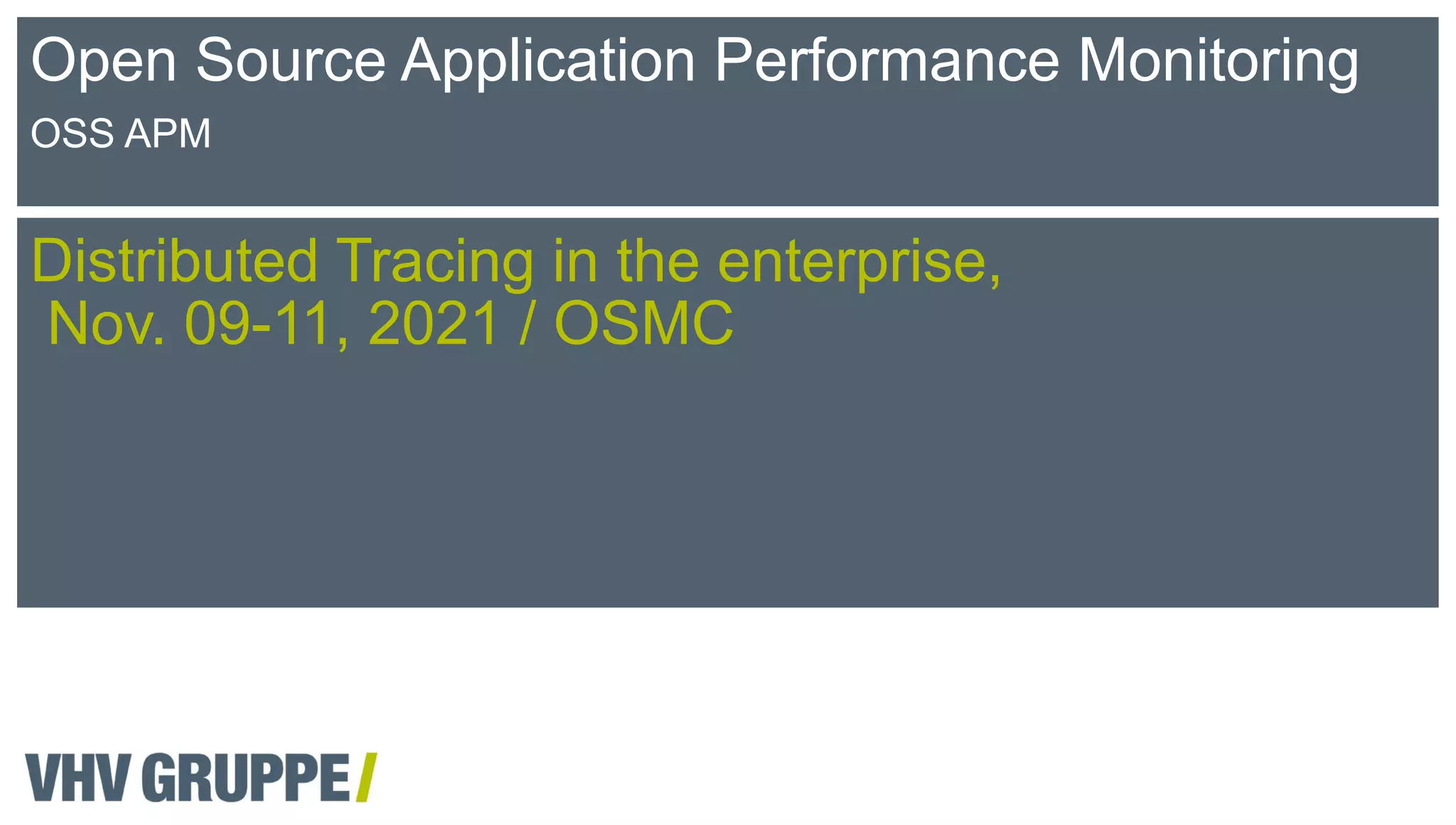 Open Source Application Performance Monitoring

OSS APM

Distributed Tracing in the enterprise,
Nov. 09-11, 2021 / OSMC

VHV GRUPPE /